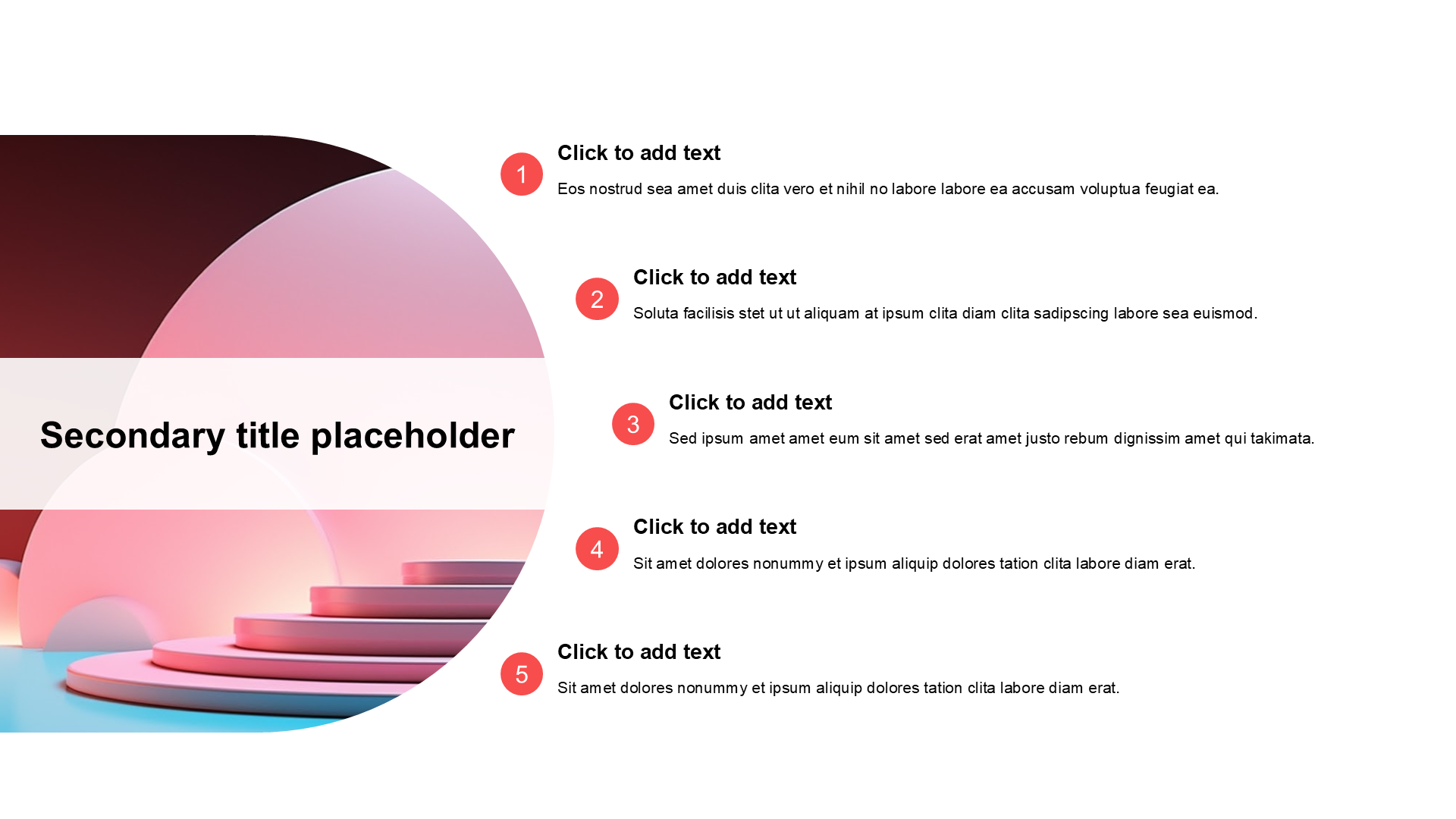 Secondary title placeholder

1
Click to add text
Eos nostrud sea amet duis clita vero et nihil no labore labore ea accusam voluptua feugiat ea.

2
Click to add text
Soluta facilisis stet ut ut aliquam at ipsum clita diam clita sadipscing labore sea euismod.

3
Click to add text
Sed ipsum amet amet eum sit amet sed erat amet justo rebum dignissim amet qui takimata.

4
Click to add text
Sit amet dolores nonummy et ipsum aliquip dolores tation clita labore diam erat.

5
Click to add text
Sit amet dolores nonummy et ipsum aliquip dolores tation clita labore diam erat.